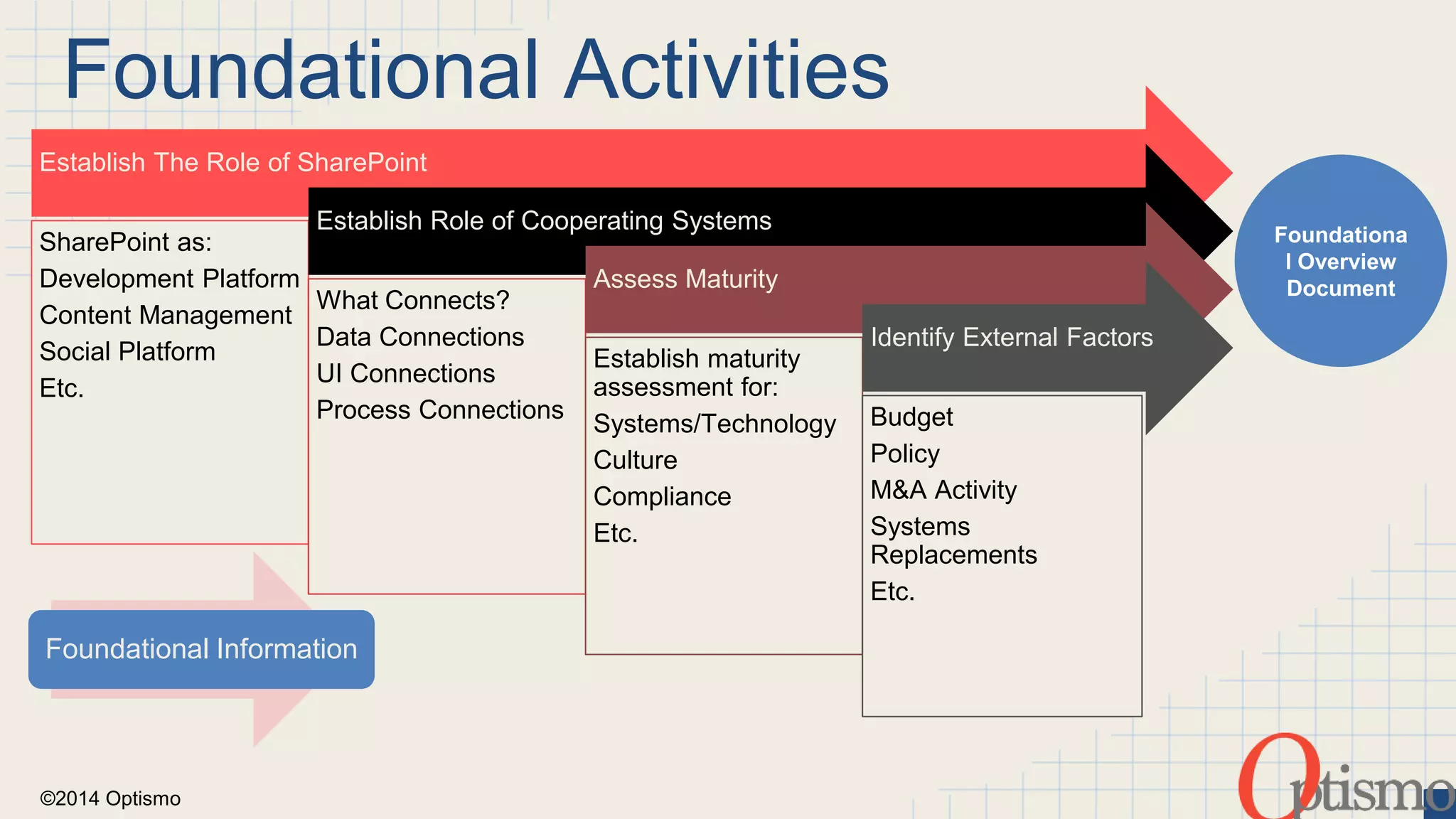 Foundational Activities

Establish The Role of SharePoint

SharePoint as:
Development Platform
Content Management
Social Platform
Etc.

Establish Role of Cooperating Systems

What Connects?
Data Connections
UI Connections
Process Connections

Assess Maturity

Establish maturity assessment for:
Systems/Technology
Culture
Compliance
Etc.

Identify External Factors

Budget
Policy
M&A Activity
Systems Replacements
Etc.

Foundationa l Overview Document

Foundational Information

©2014 Optismo

Optismo